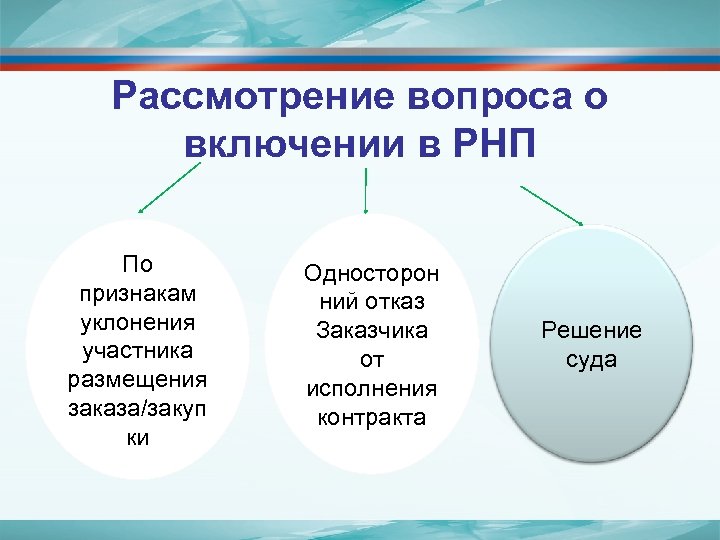 Рассмотрение вопроса о включении в РНП

По признакам уклонения участника размещения заказа/закупки

Односторонний отказ Заказчика от исполнения контракта

Решение суда